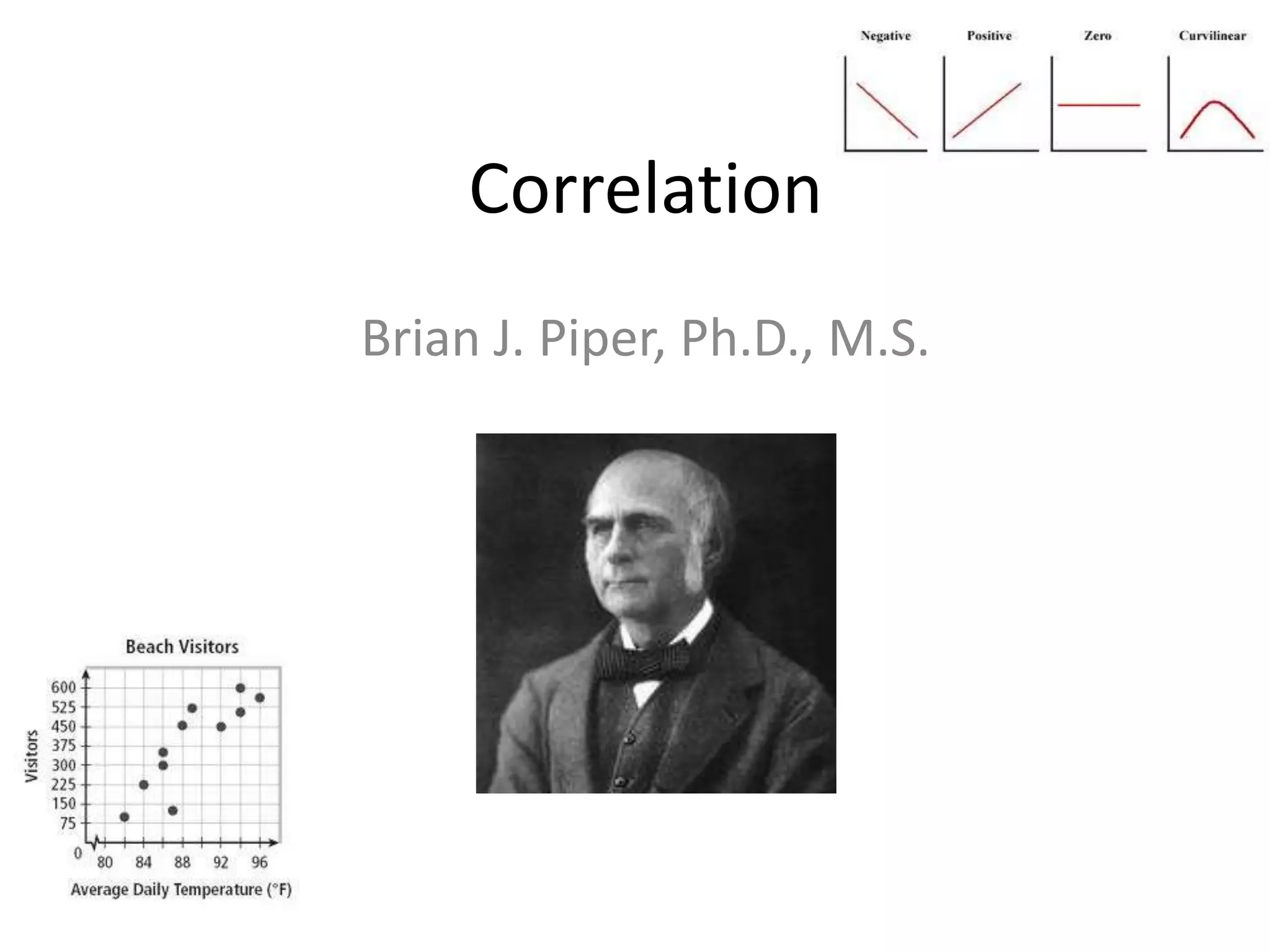 Negative Positive Zero Curvilinear

Correlation

Brian J. Piper, Ph.D., M.S.

Beach Visitors

Visitors

600
525
450
375
300
225
150
75
0

80 84 88 92 96

Average Daily Temperature (°F)